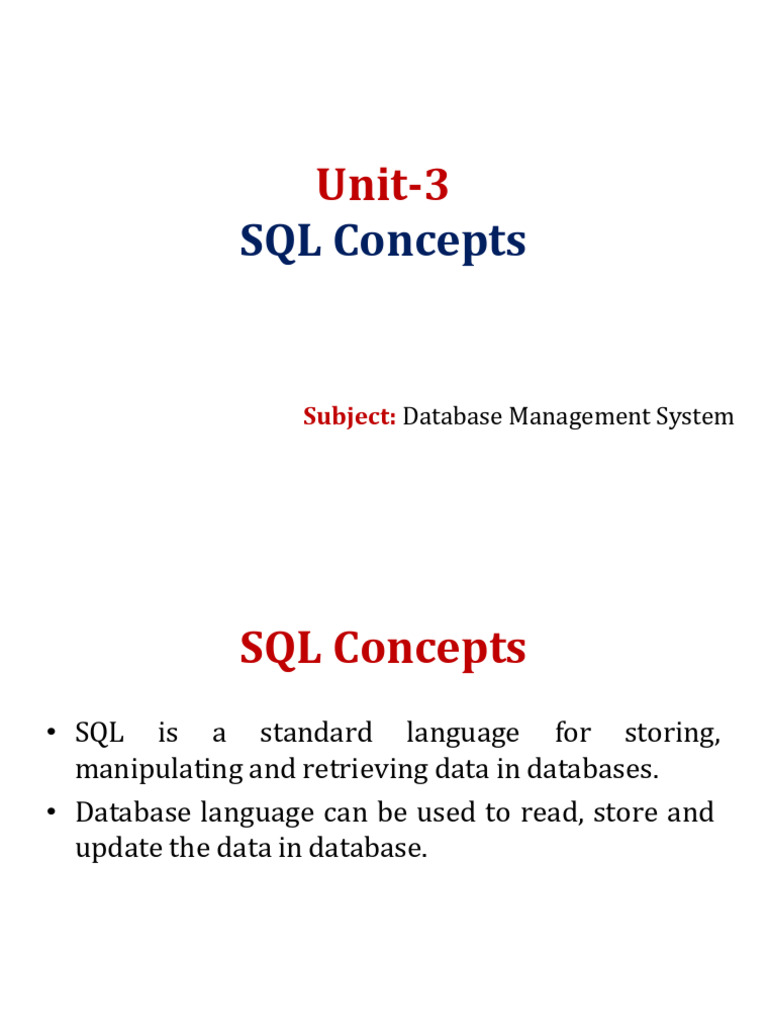 Unit-3
SQL Concepts

Subject: Database Management System

SQL Concepts

• SQL is a standard language for storing, manipulating and retrieving data in databases.
• Database language can be used to read, store and update the data in database.